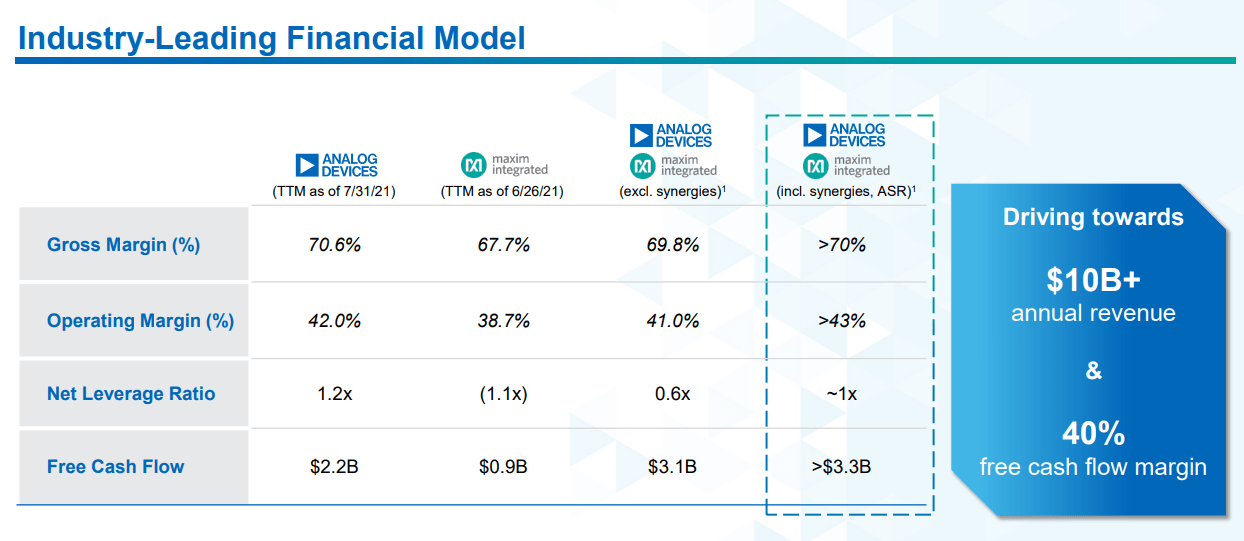 Industry-Leading Financial Model

| | ANALOG DEVICES (TTM as of 7/31/21) | maxim integrated (TTM as of 6/26/21) | ANALOG DEVICES maxim integrated (excl. synergies)$^1$ | ANALOG DEVICES maxim integrated (incl. synergies, ASR)$^1$ |
|---|---|---|---|---|
| Gross Margin (%) | 70.6% | 67.7% | 69.8% | >70% |
| Operating Margin (%) | 42.0% | 38.7% | 41.0% | >43% |
| Net Leverage Ratio | 1.2x | (1.1x) | 0.6x | ~1x |
| Free Cash Flow | $2.2B | $0.9B | $3.1B | >$3.3B |

Driving towards
$10B+
annual revenue
&
40%
free cash flow margin